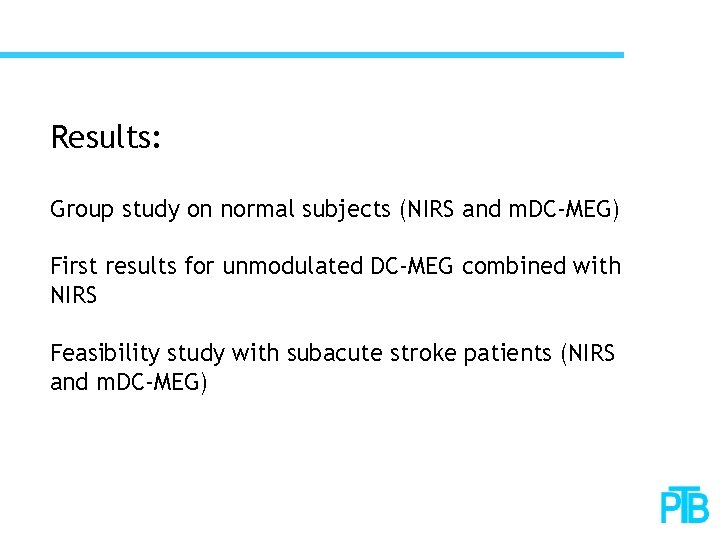 Results:

Group study on normal subjects (NIRS and mDC-MEG)

First results for unmodulated DC-MEG combined with NIRS

Feasibility study with subacute stroke patients (NIRS and mDC-MEG)

PTB